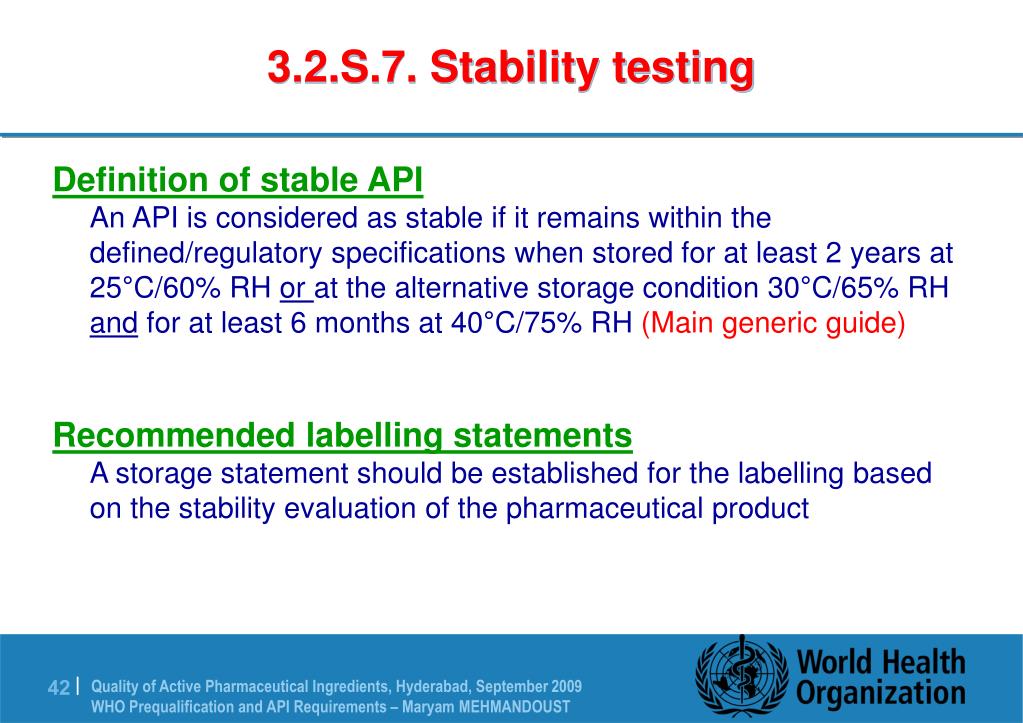 3.2.S.7. Stability testing

Definition of stable API

An API is considered as stable if it remains within the defined/regulatory specifications when stored for at least 2 years at 25°C/60% RH or at the alternative storage condition 30°C/65% RH and for at least 6 months at 40°C/75% RH (Main generic guide)

Recommended labelling statements

A storage statement should be established for the labelling based on the stability evaluation of the pharmaceutical product

42 | Quality of Active Pharmaceutical Ingredients, Hyderabad, September 2009
WHO Prequalification and API Requirements – Maryam MEHMANDOUST

World Health Organization